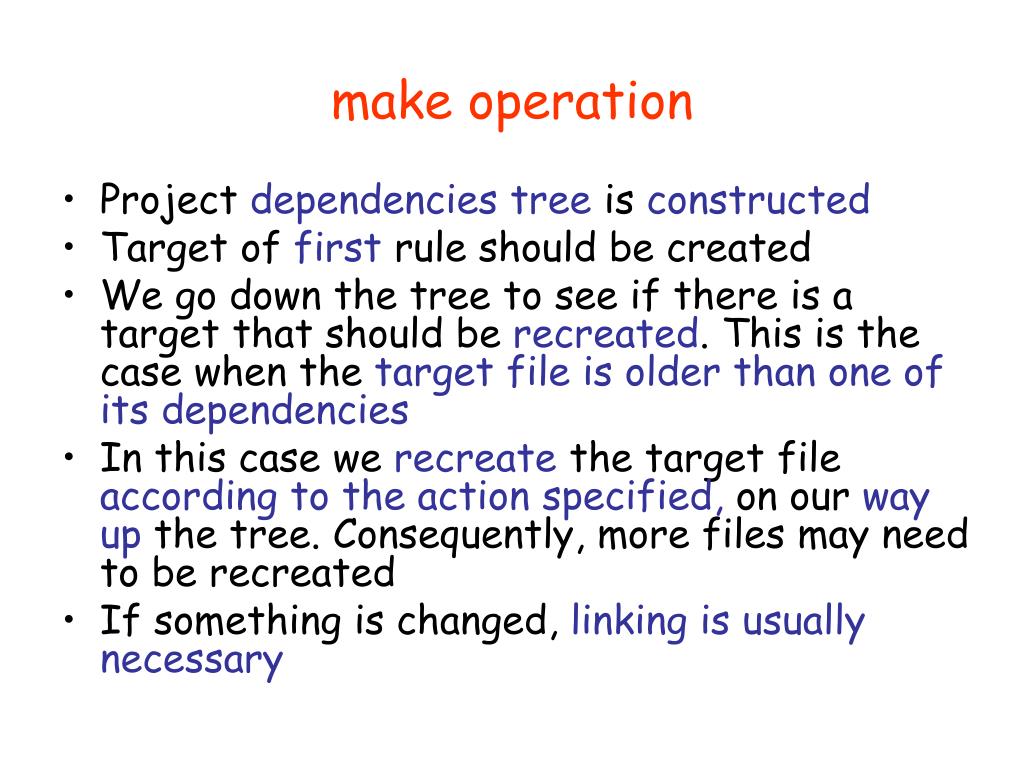 make operation

• Project dependencies tree is constructed
• Target of first rule should be created
• We go down the tree to see if there is a target that should be recreated. This is the case when the target file is older than one of its dependencies
• In this case we recreate the target file according to the action specified, on our way up the tree. Consequently, more files may need to be recreated
• If something is changed, linking is usually necessary